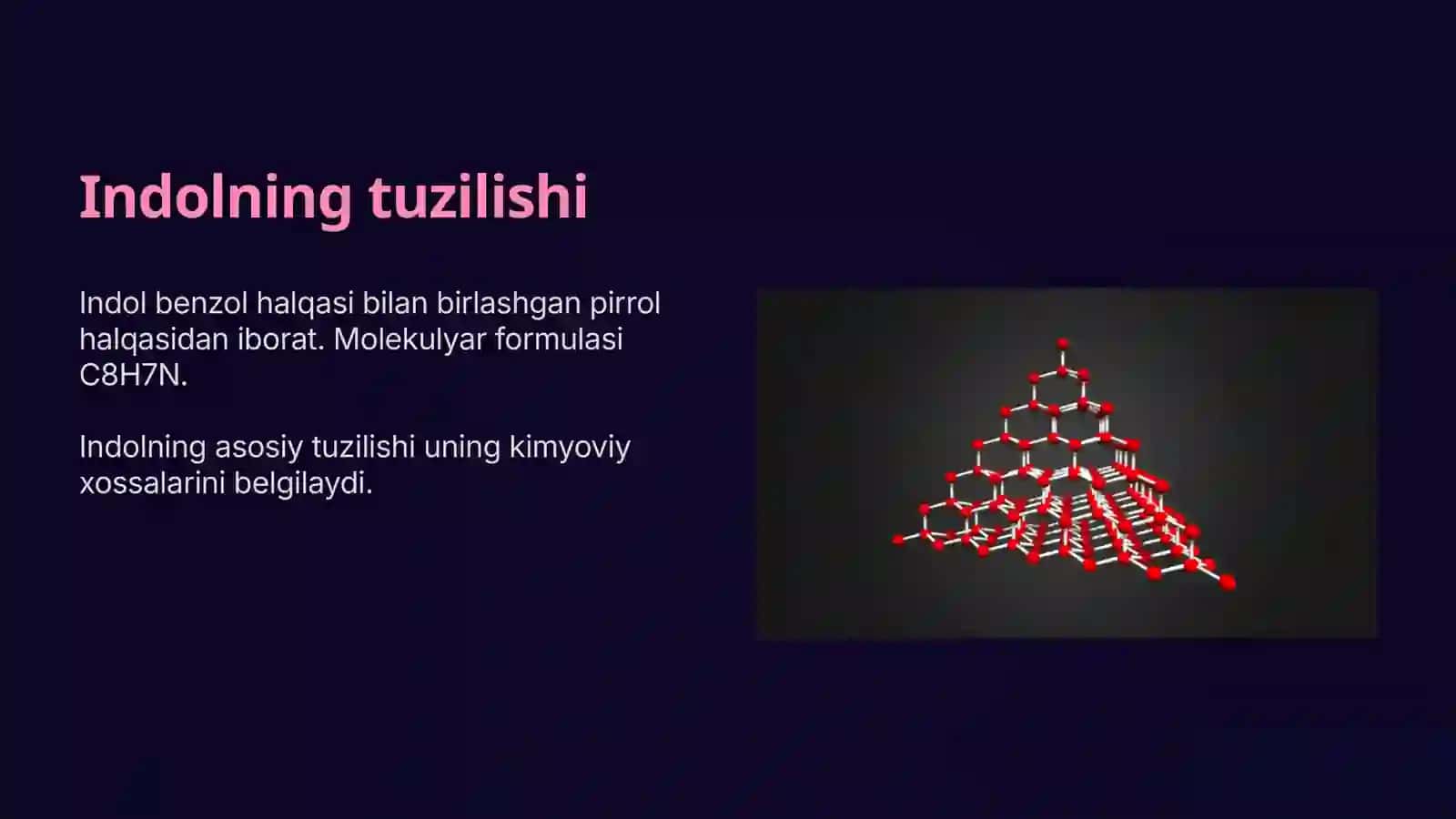 Indolning tuzilishi

Indol benzol halqasi bilan birlashgan pirrol halqasidan iborat. Molekulyar formulasi C8H7N.

Indolning asosiy tuzilishi uning kimyoviy xossalarini belgilaydi.